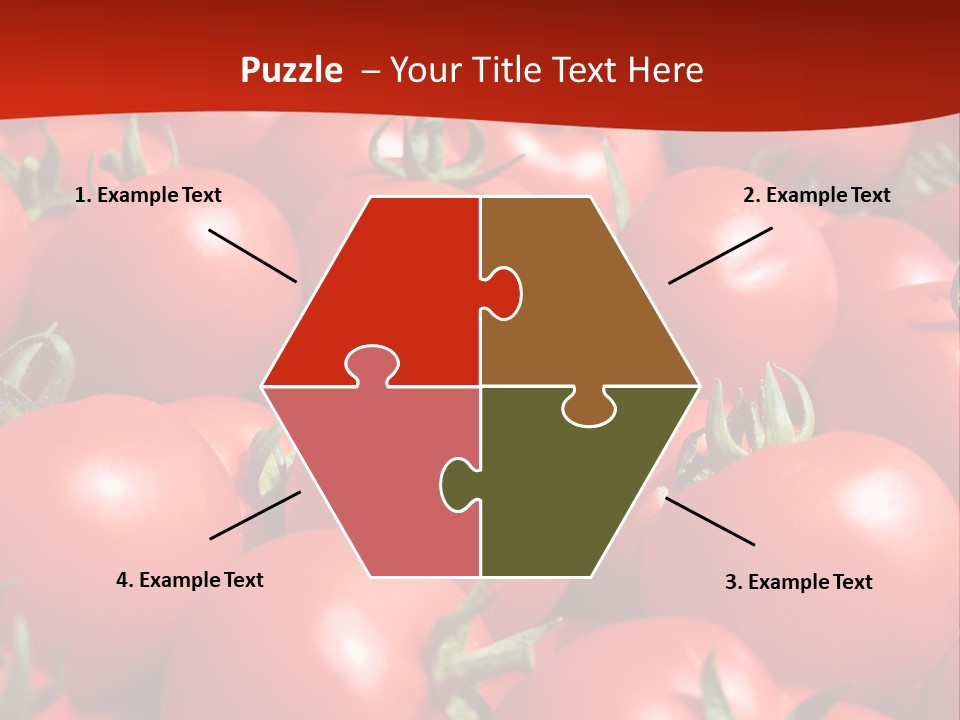 Puzzle – Your Title Text Here

1. Example Text

2. Example Text

4. Example Text

3. Example Text